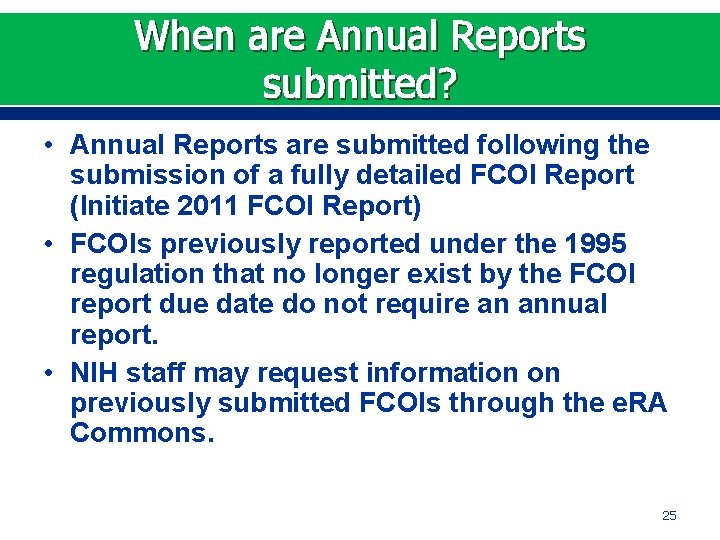 When are Annual Reports submitted?

• Annual Reports are submitted following the submission of a fully detailed FCOI Report (Initiate 2011 FCOI Report)

• FCOIs previously reported under the 1995 regulation that no longer exist by the FCOI report due date do not require an annual report.

• NIH staff may request information on previously submitted FCOIs through the eRA Commons.

25